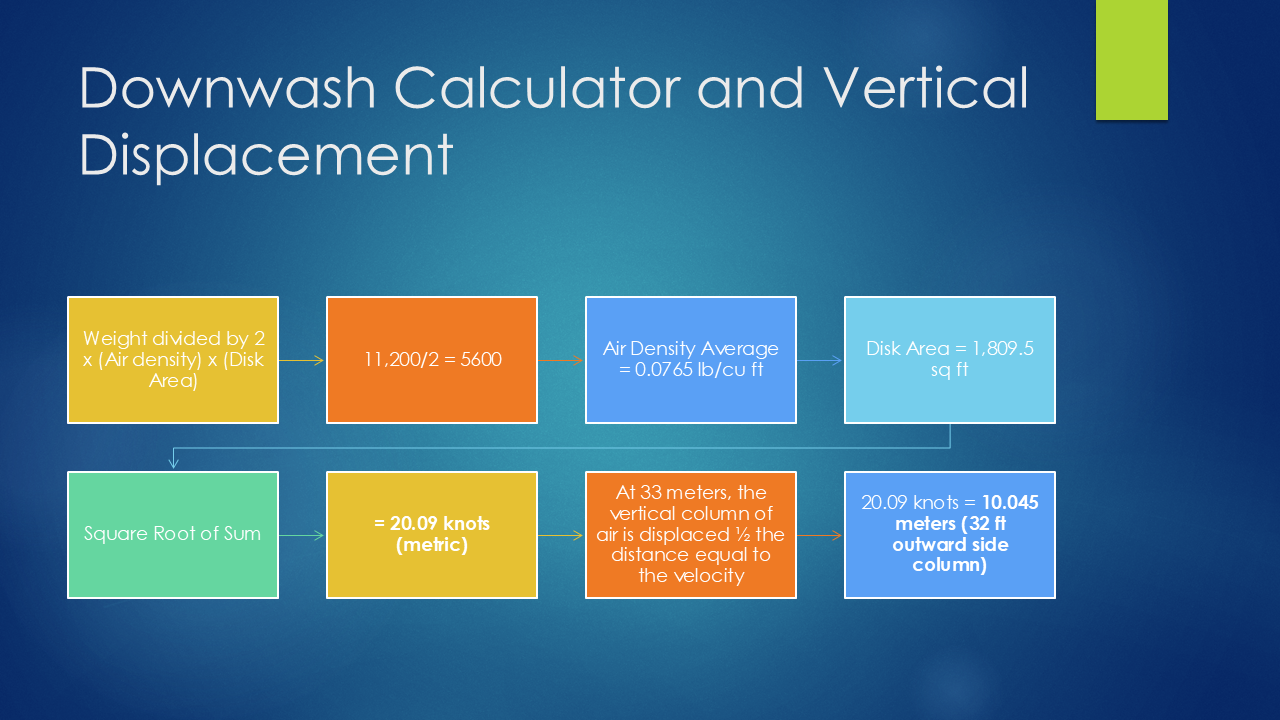 Downwash Calculator and Vertical Displacement

Weight divided by 2 x (Air density) x (Disk Area)

11,200/2 = 5600

Air Density Average = 0.0765 lb/cu ft

Disk Area = 1,809.5 sq ft

Square Root of Sum

= 20.09 knots (metric)

At 33 meters, the vertical column of air is displaced ½ the distance equal to the velocity

20.09 knots = 10.045 meters (32 ft outward side column)